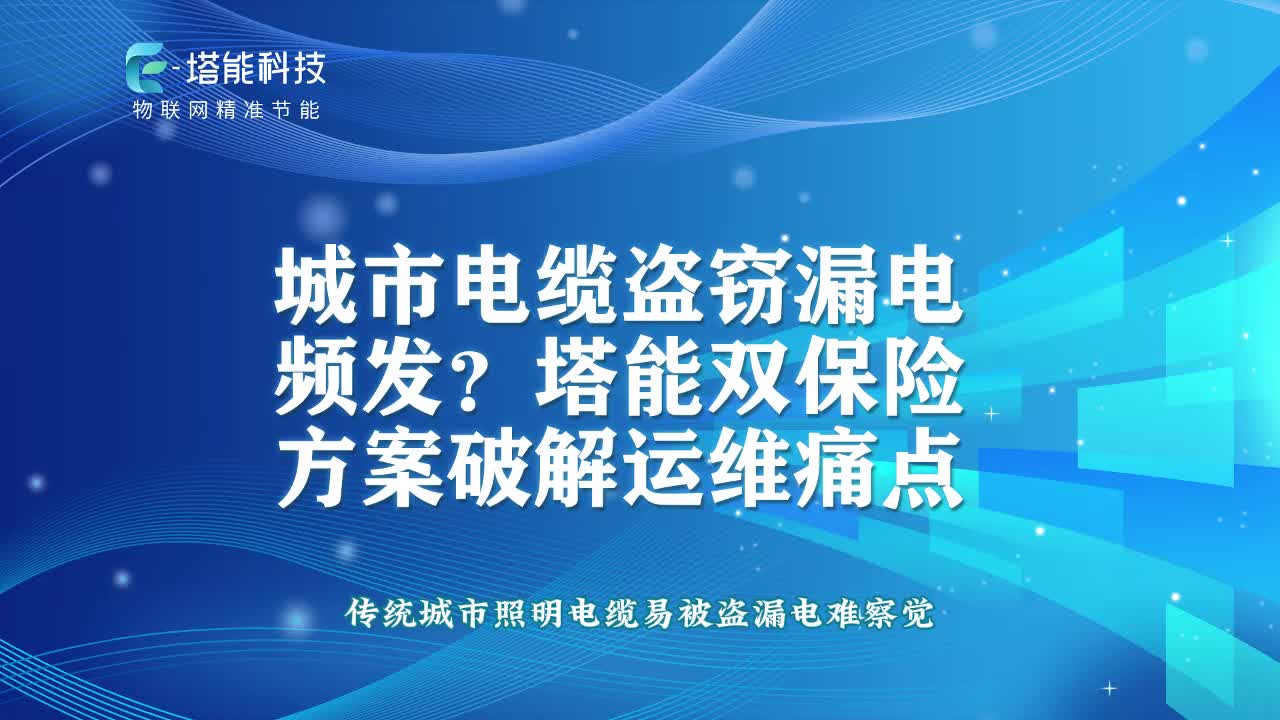 E-塔能科技
物联网精准节能

城市电缆盗窃漏电频发？塔能双保险方案破解运维痛点

传统城市照明电缆易被盗漏电难察觉